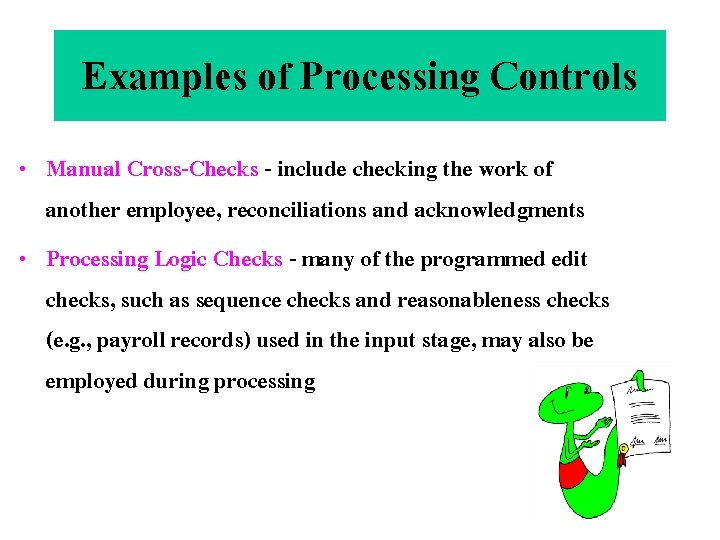 Examples of Processing Controls

• Manual Cross-Checks - include checking the work of another employee, reconciliations and acknowledgments

• Processing Logic Checks - many of the programmed edit checks, such as sequence checks and reasonableness checks (e.g., payroll records) used in the input stage, may also be employed during processing